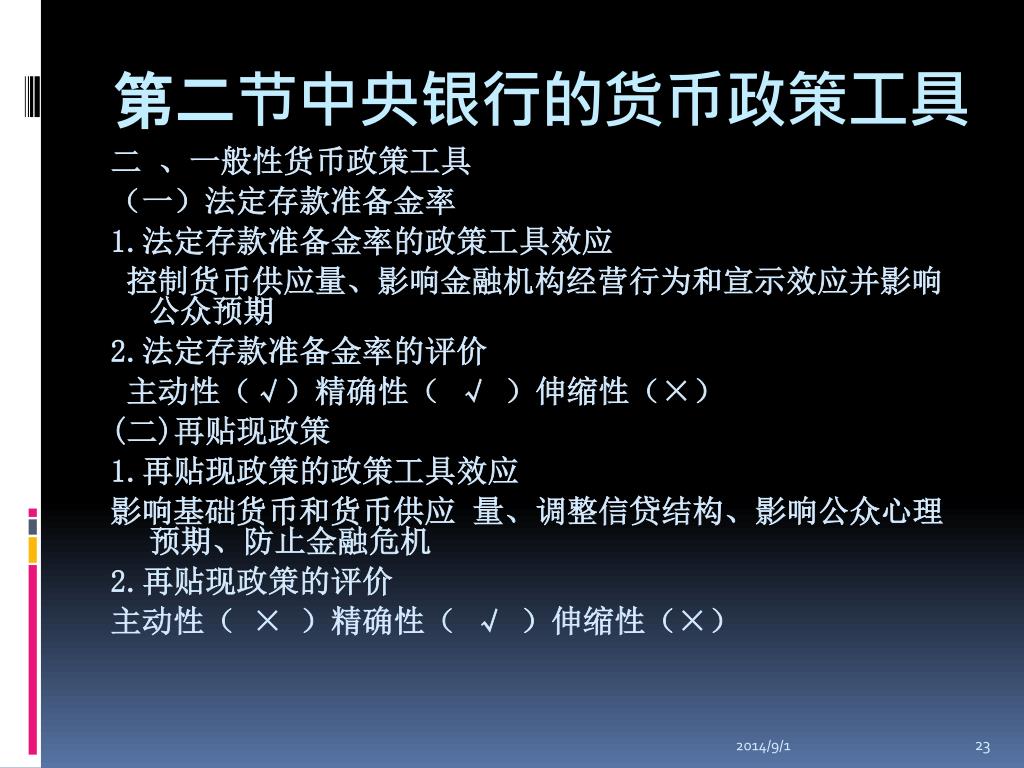 第二节中央银行的货币政策工具

二 、一般性货币政策工具

（一）法定存款准备金率

1.法定存款准备金率的政策工具效应

控制货币供应量、影响金融机构经营行为和宣示效应并影响公众预期

2.法定存款准备金率的评价

主动性（√）精确性（ √ ）伸缩性（×）

(二)再贴现政策

1.再贴现政策的政策工具效应

影响基础货币和货币供应 量、调整信贷结构、影响公众心理预期、防止金融危机

2.再贴现政策的评价

主动性（ × ）精确性（ √ ）伸缩性（×）

2014/9/1

23